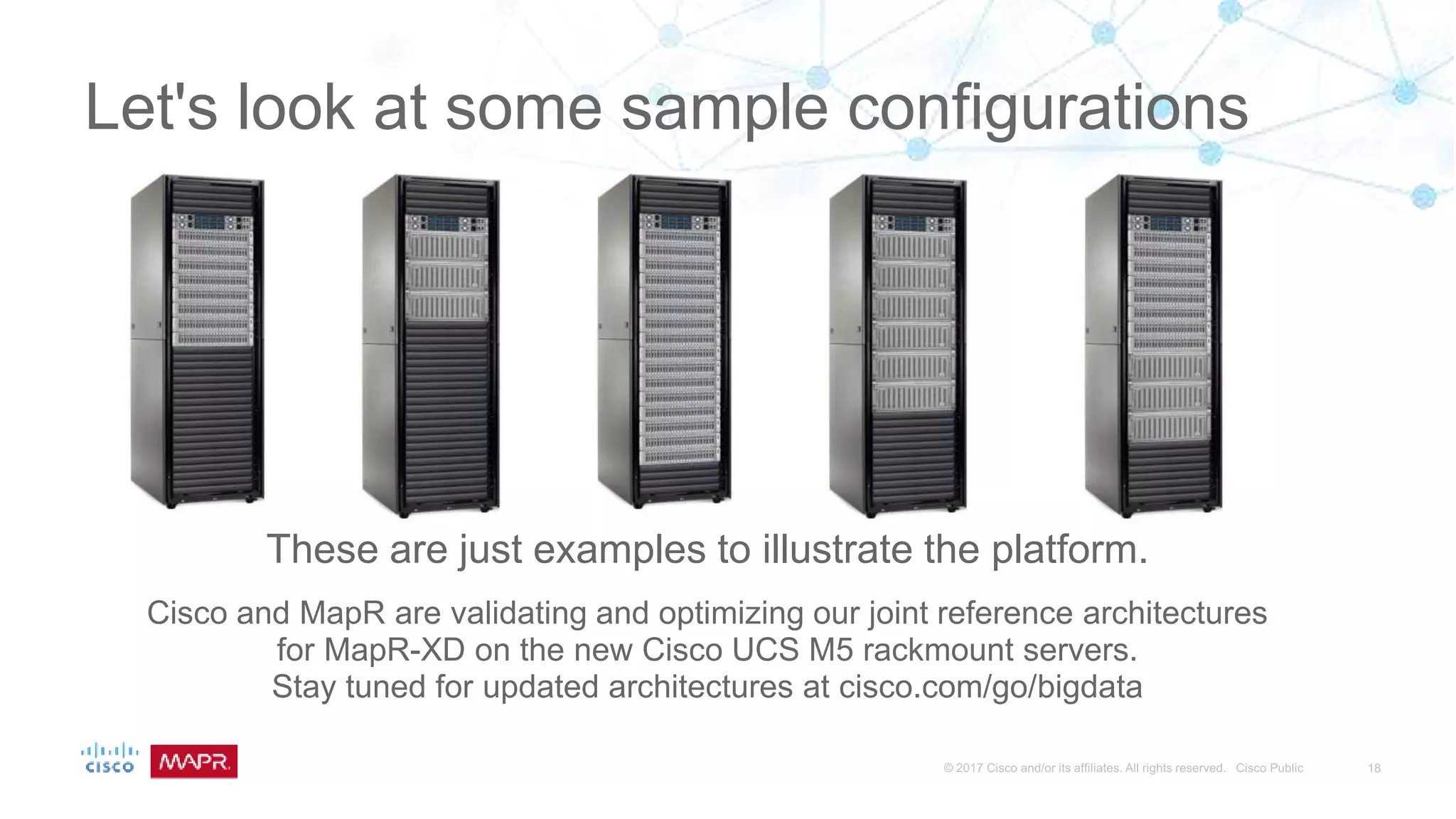 Let's look at some sample configurations

These are just examples to illustrate the platform.

Cisco and MapR are validating and optimizing our joint reference architectures for MapR-XD on the new Cisco UCS M5 rackmount servers.
Stay tuned for updated architectures at cisco.com/go/bigdata

CISCO MAPR.

© 2017 Cisco and/or its affiliates. All rights reserved. Cisco Public 18